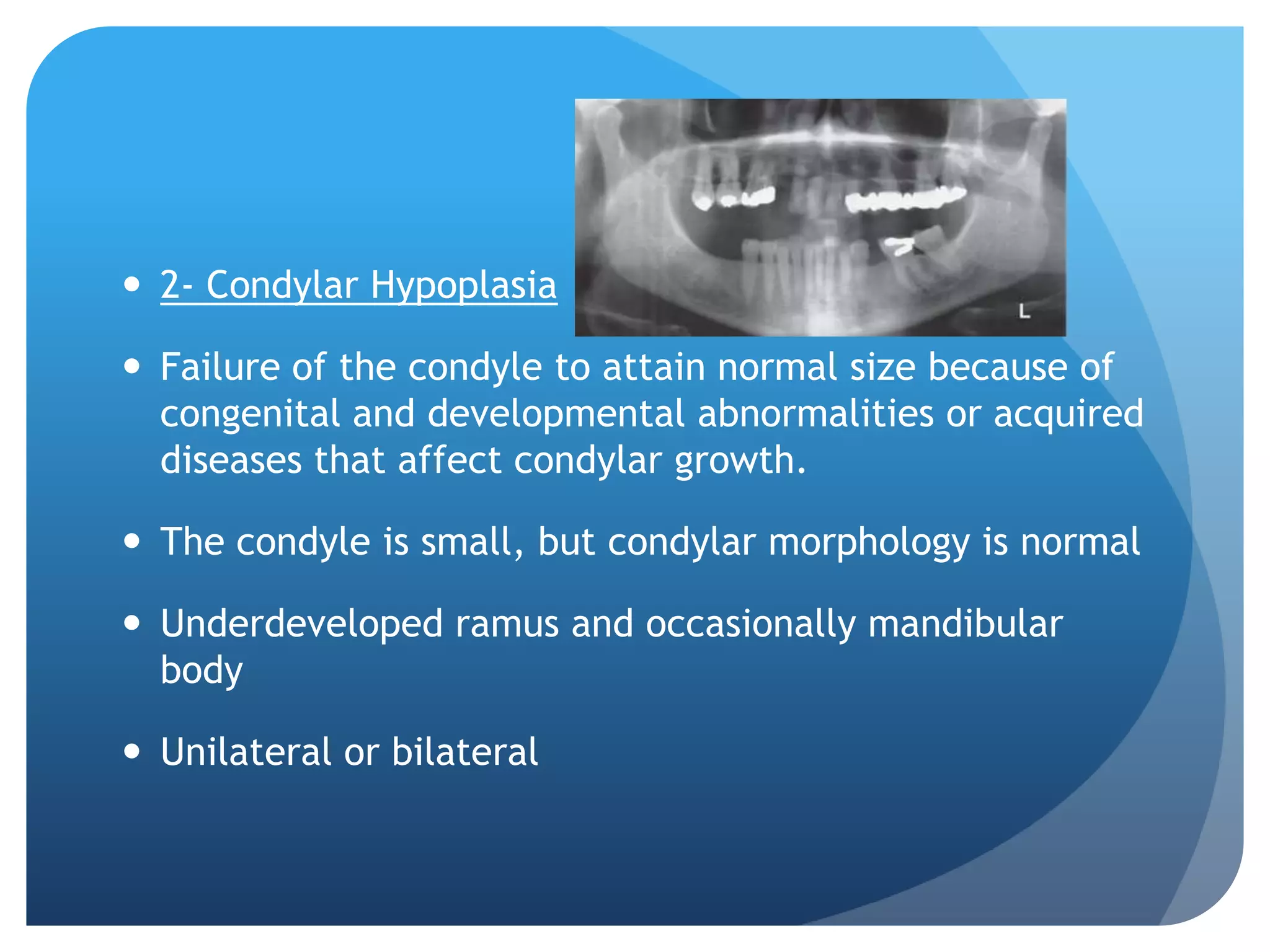 • 2- Condylar Hypoplasia

L

• Failure of the condyle to attain normal size because of congenital and developmental abnormalities or acquired diseases that affect condylar growth.

• The condyle is small, but condylar morphology is normal

• Underdeveloped ramus and occasionally mandibular body

• Unilateral or bilateral